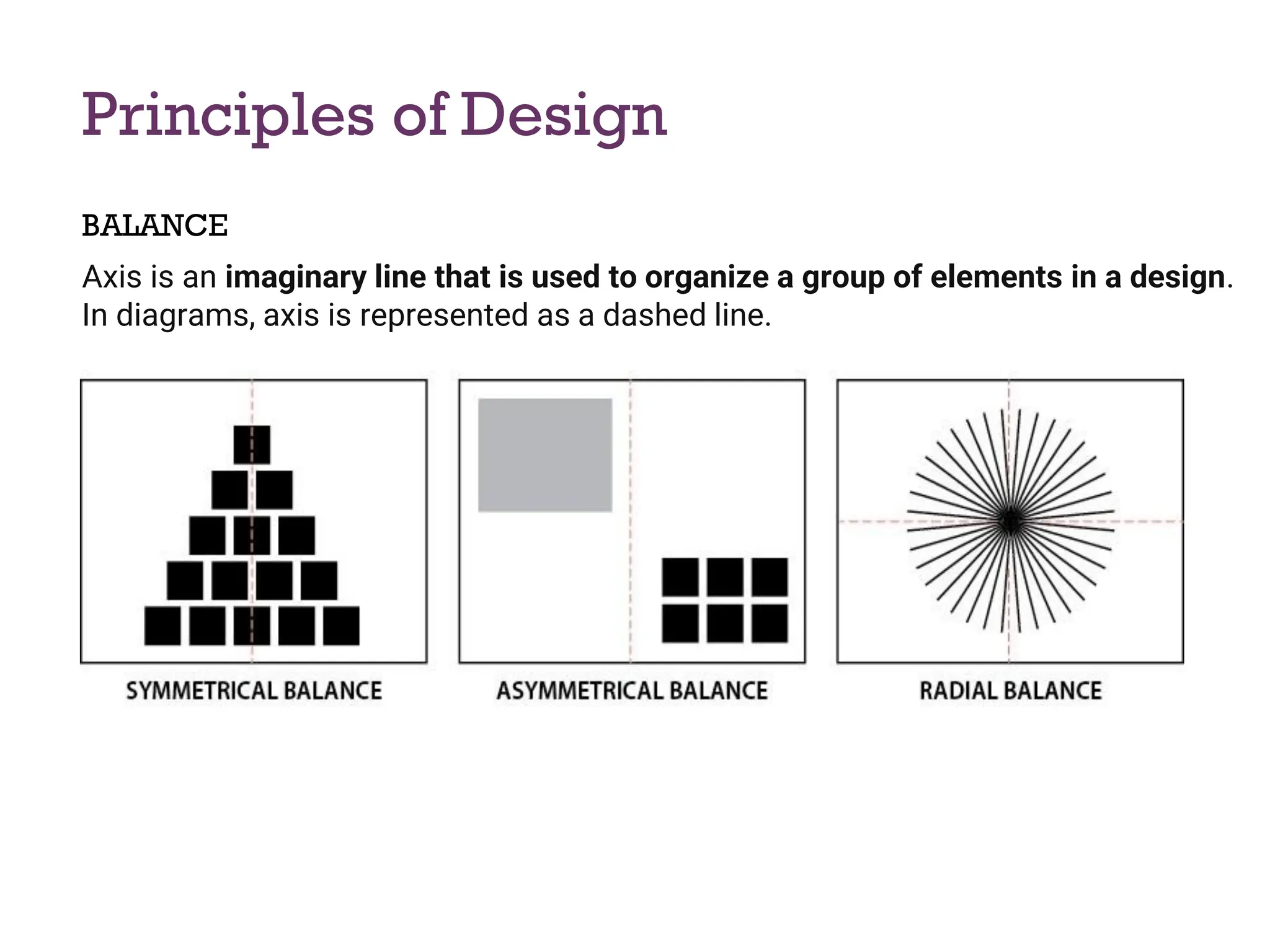 Principles of Design

BALANCE

Axis is an imaginary line that is used to organize a group of elements in a design. In diagrams, axis is represented as a dashed line.

SYMMETRICAL BALANCE

ASYMMETRICAL BALANCE

RADIAL BALANCE